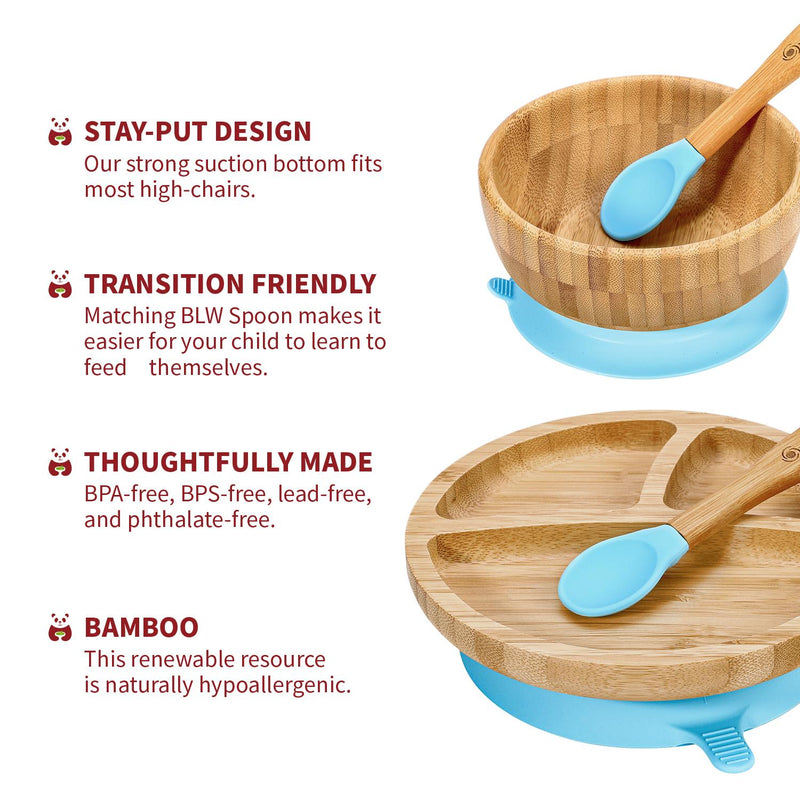 STAY-PUT DESIGN
Our strong suction bottom fits most high-chairs.

TRANSITION FRIENDLY
Matching BLW Spoon makes it easier for your child to learn to feed themselves.

THOUGHTFULLY MADE
BPA-free, BPS-free, lead-free, and phthalate-free.

BAMBOO
This renewable resource is naturally hypoallergenic.